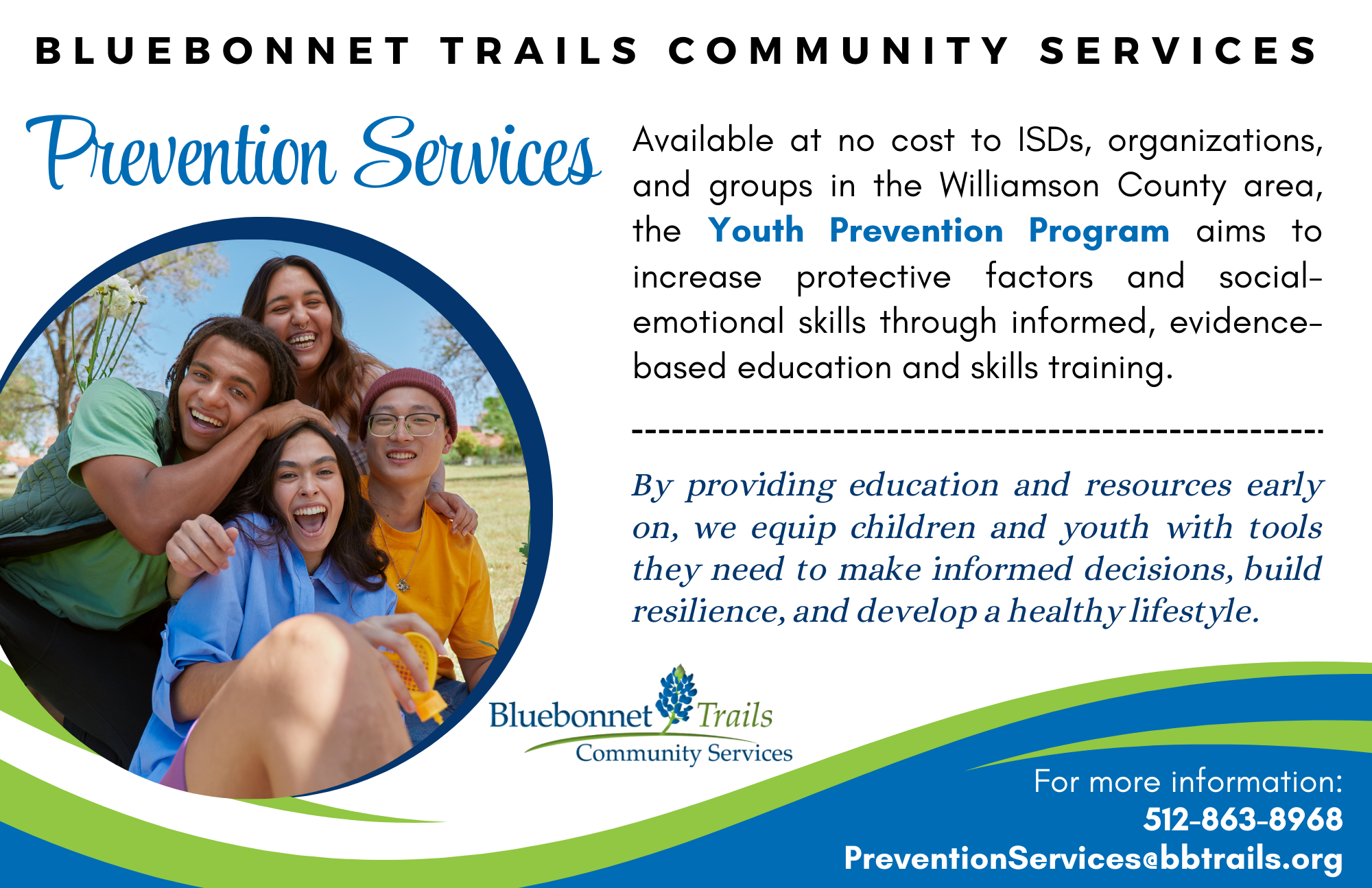 BLUEBONNET TRAILS COMMUNITY SERVICES

Prevention Services

Available at no cost to ISDs, organizations, and groups in the Williamson County area, the Youth Prevention Program aims to increase protective factors and social-emotional skills through informed, evidence-based education and skills training.

By providing education and resources early on, we equip children and youth with tools they need to make informed decisions, build resilience, and develop a healthy lifestyle.

Bluebonnet Trails Community Services

For more information:
512-863-8968
PreventionServices@bbtrails.org